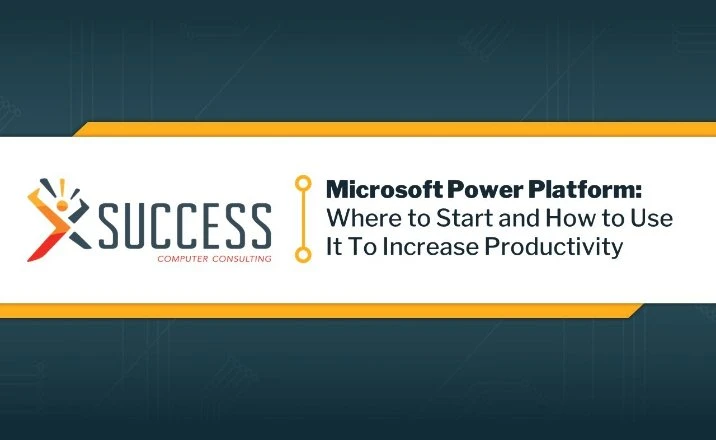 SUCCESS
COMPUTER CONSULTING

Microsoft Power Platform: Where to Start and How to Use It To Increase Productivity